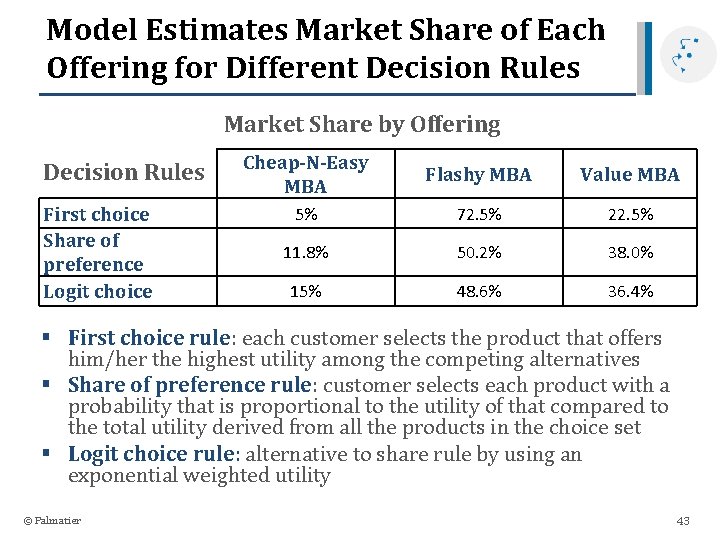 Model Estimates Market Share of Each Offering for Different Decision Rules

Market Share by Offering

| Decision Rules | Cheap-N-Easy MBA | Flashy MBA | Value MBA |
|---|---|---|---|
| First choice | 5% | 72.5% | 22.5% |
| Share of preference | 11.8% | 50.2% | 38.0% |
| Logit choice | 15% | 48.6% | 36.4% |

▪ First choice rule: each customer selects the product that offers him/her the highest utility among the competing alternatives
▪ Share of preference rule: customer selects each product with a probability that is proportional to the utility of that compared to the total utility derived from all the products in the choice set
▪ Logit choice rule: alternative to share rule by using an exponential weighted utility

© Palmatier

43